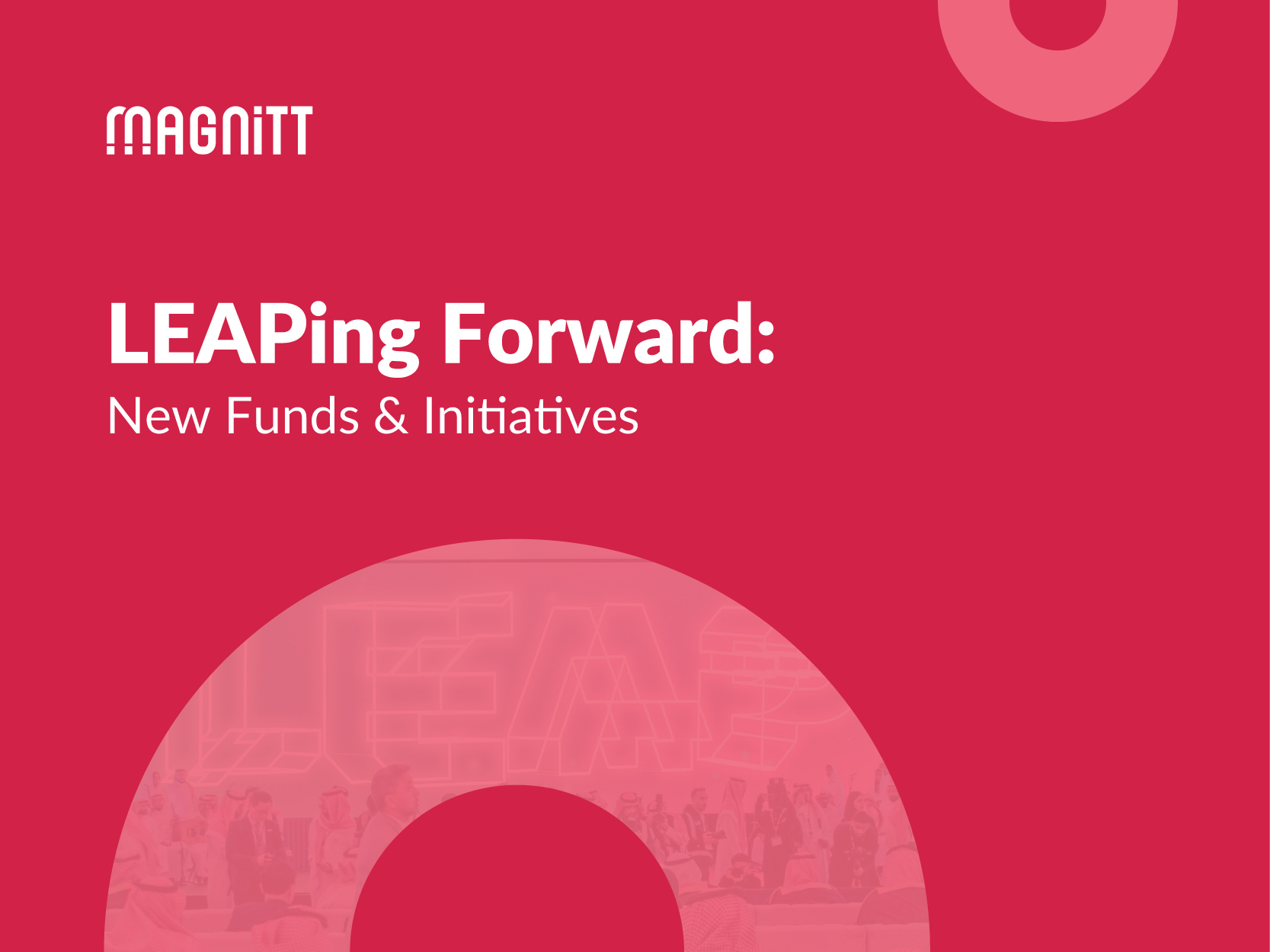 MAGNiTT

LEAPing Forward:
New Funds & Initiatives

LEAP